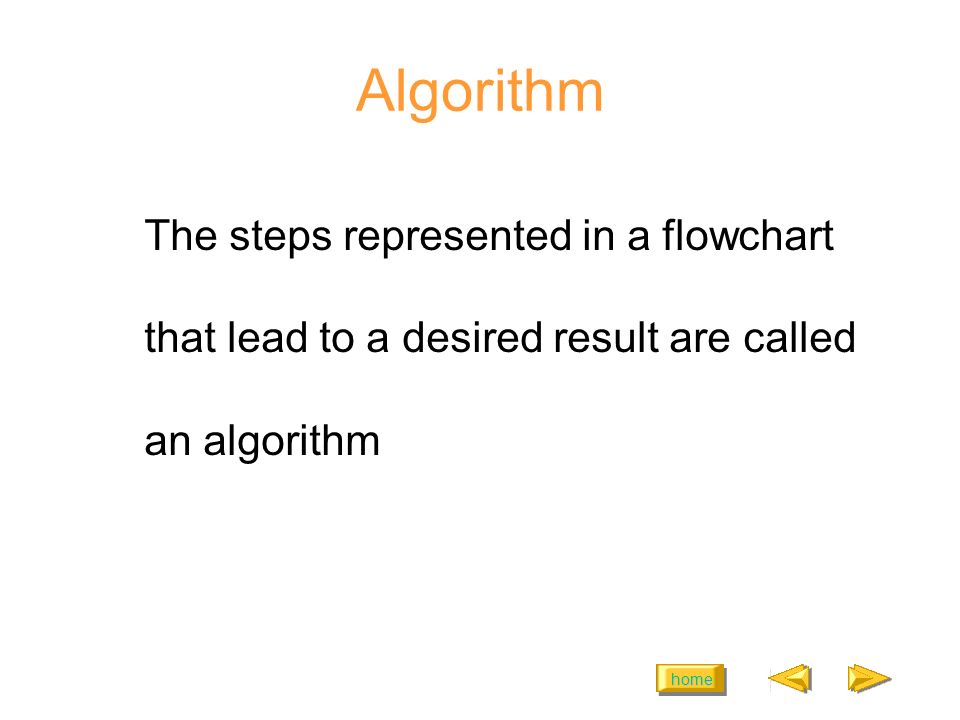 Algorithm

The steps represented in a flowchart that lead to a desired result are called an algorithm

home